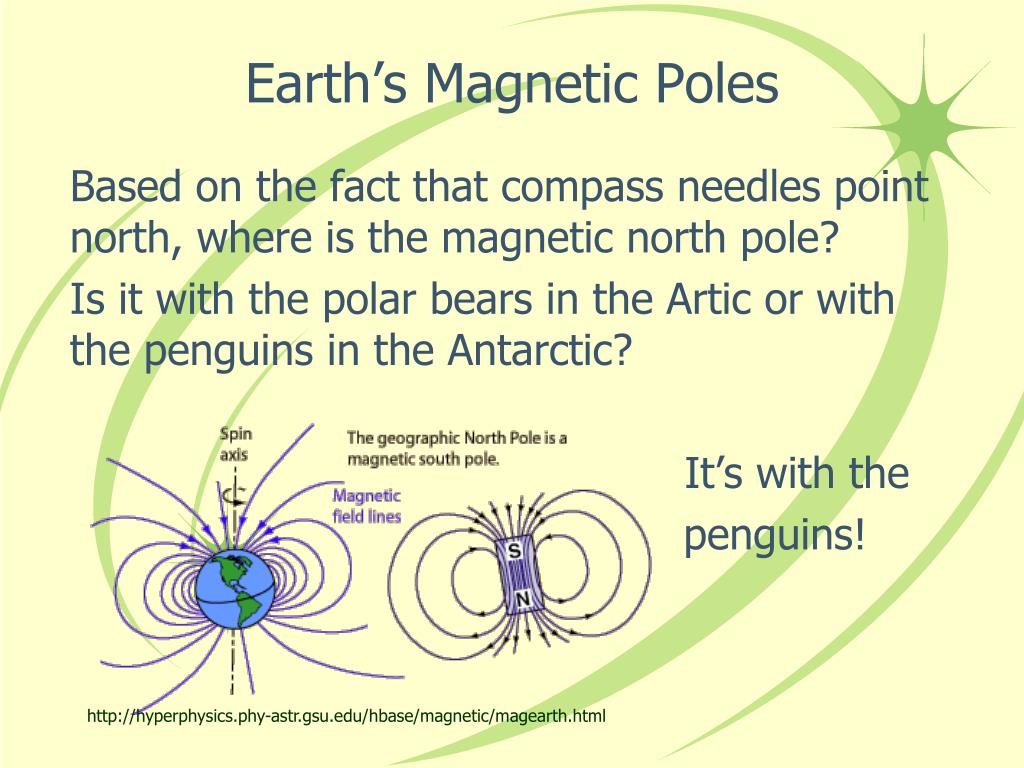 Earth's Magnetic Poles

Based on the fact that compass needles point north, where is the magnetic north pole?

Is it with the polar bears in the Artic or with the penguins in the Antarctic?

Spin axis

The geographic North Pole is a magnetic south pole.

Magnetic field lines

S

N

It's with the penguins!

http://hyperphysics.phy-astr.gsu.edu/hbase/magnetic/magearth.html